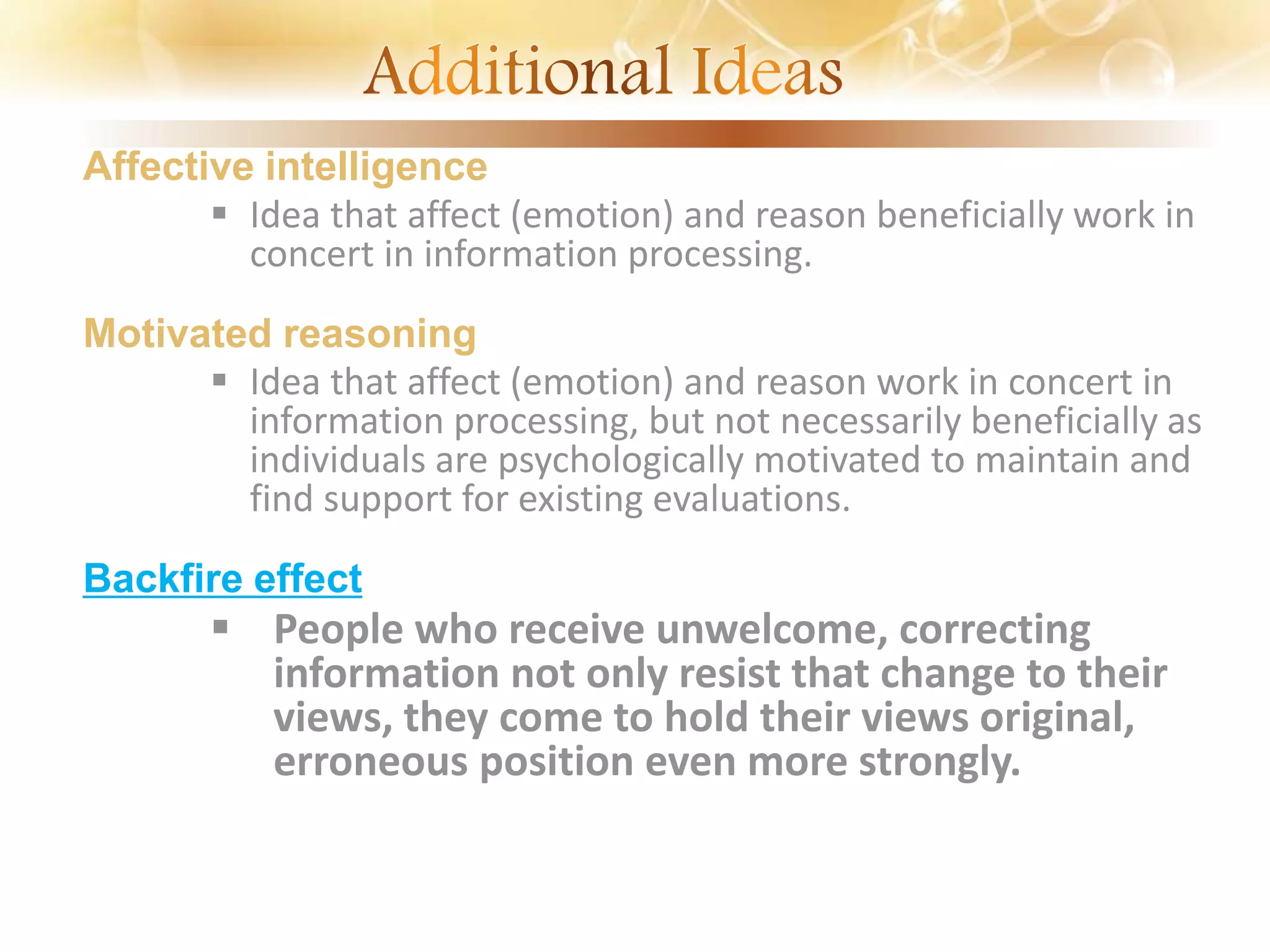 Additional Ideas

Affective intelligence

▪ Idea that affect (emotion) and reason beneficially work in concert in information processing.

Motivated reasoning

▪ Idea that affect (emotion) and reason work in concert in information processing, but not necessarily beneficially as individuals are psychologically motivated to maintain and find support for existing evaluations.

Backfire effect

▪ People who receive unwelcome, correcting information not only resist that change to their views, they come to hold their views original, erroneous position even more strongly.